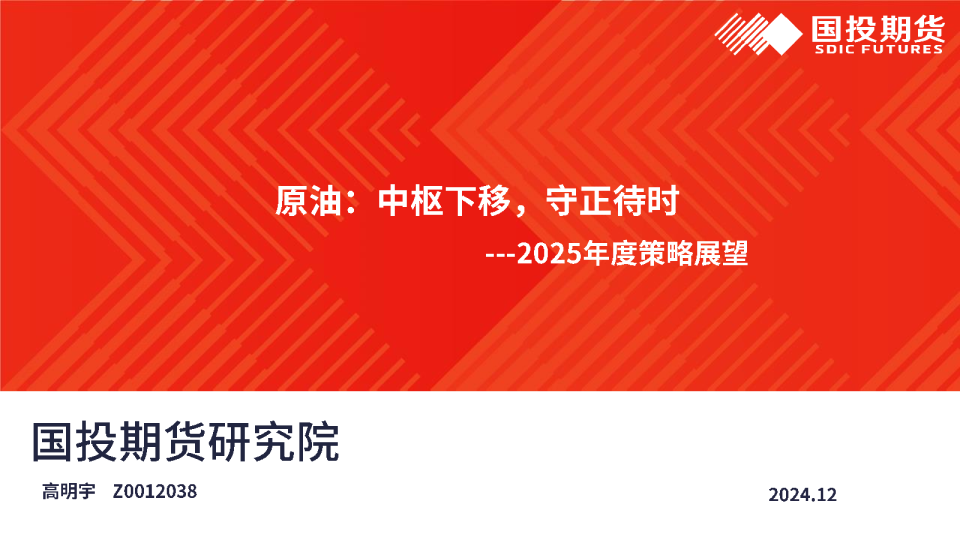 国投期货
SDIC FUTURES

原油：中枢下移，守正待时
---2025年度策略展望

国投期货研究院

高明宇 Z0012038

2024.12